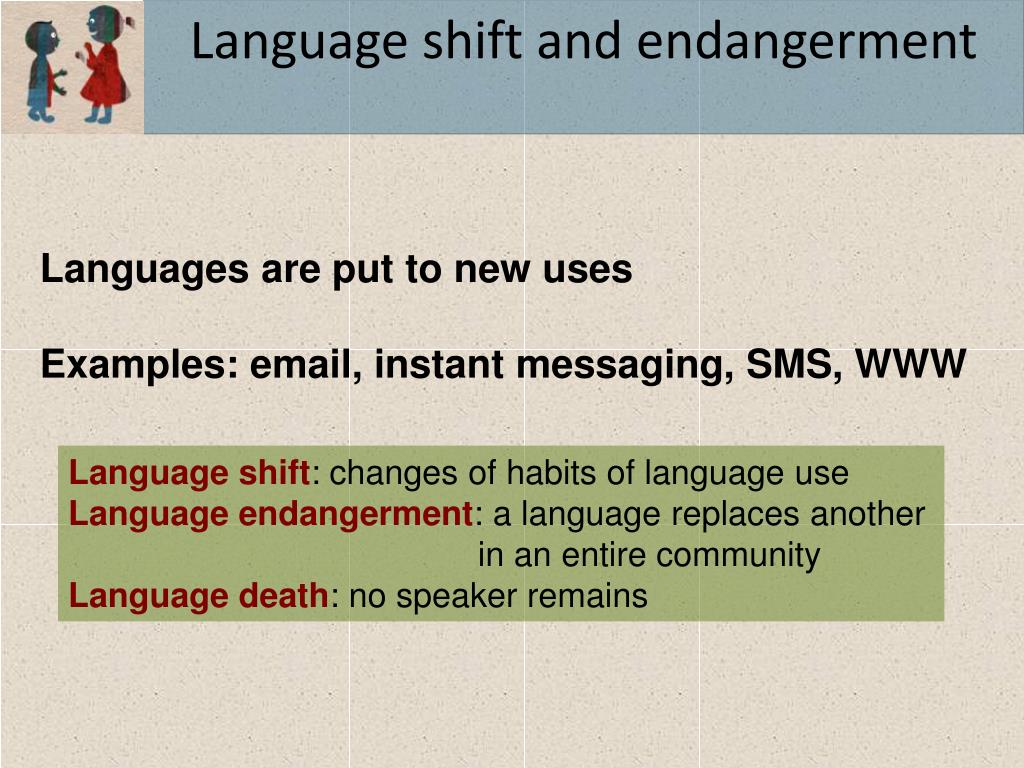 Language shift and endangerment

Languages are put to new uses

Examples: email, instant messaging, SMS, WWW

Language shift: changes of habits of language use
Language endangerment: a language replaces another in an entire community
Language death: no speaker remains